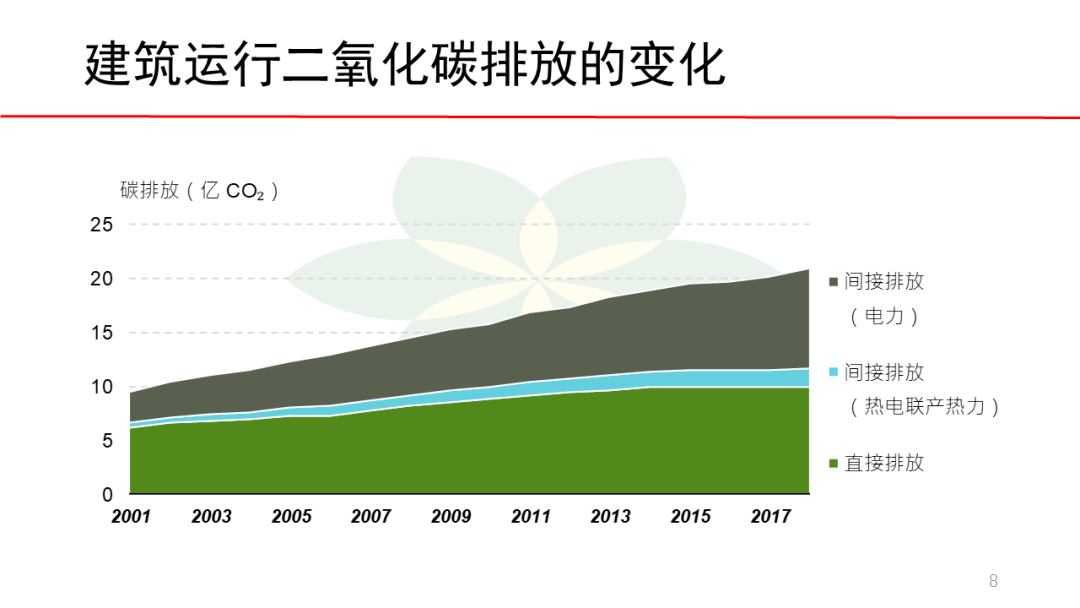 建筑运行二氧化碳排放的变化

碳排放（亿 $CO_2$）

25
20
15
10
5
0

2001 2003 2005 2007 2009 2011 2013 2015 2017

间接排放（电力）
间接排放（热电联产热力）
直接排放

8